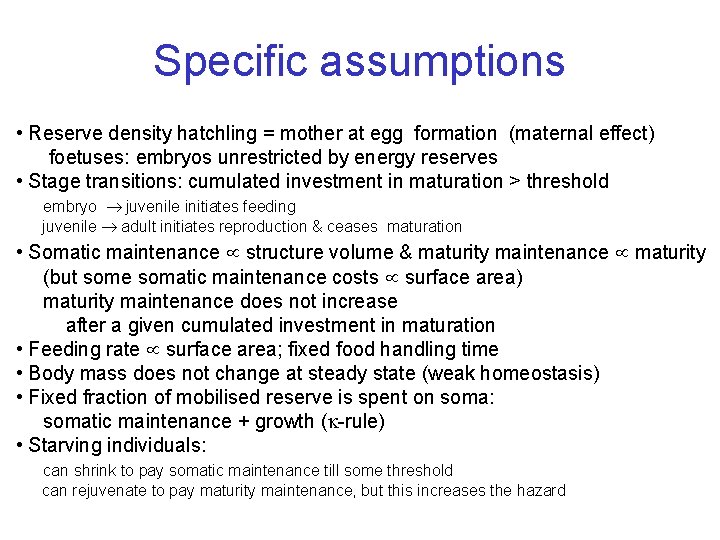 Specific assumptions

• Reserve density hatchling = mother at egg formation (maternal effect)
foetuses: embryos unrestricted by energy reserves
• Stage transitions: cumulated investment in maturation > threshold
embryo $\rightarrow$ juvenile initiates feeding
juvenile $\rightarrow$ adult initiates reproduction & ceases maturation
• Somatic maintenance $\propto$ structure volume & maturity maintenance $\propto$ maturity
(but some somatic maintenance costs $\propto$ surface area)
maturity maintenance does not increase
after a given cumulated investment in maturation
• Feeding rate $\propto$ surface area; fixed food handling time
• Body mass does not change at steady state (weak homeostasis)
• Fixed fraction of mobilised reserve is spent on soma:
somatic maintenance + growth ($\kappa$-rule)
• Starving individuals:
can shrink to pay somatic maintenance till some threshold
can rejuvenate to pay maturity maintenance, but this increases the hazard